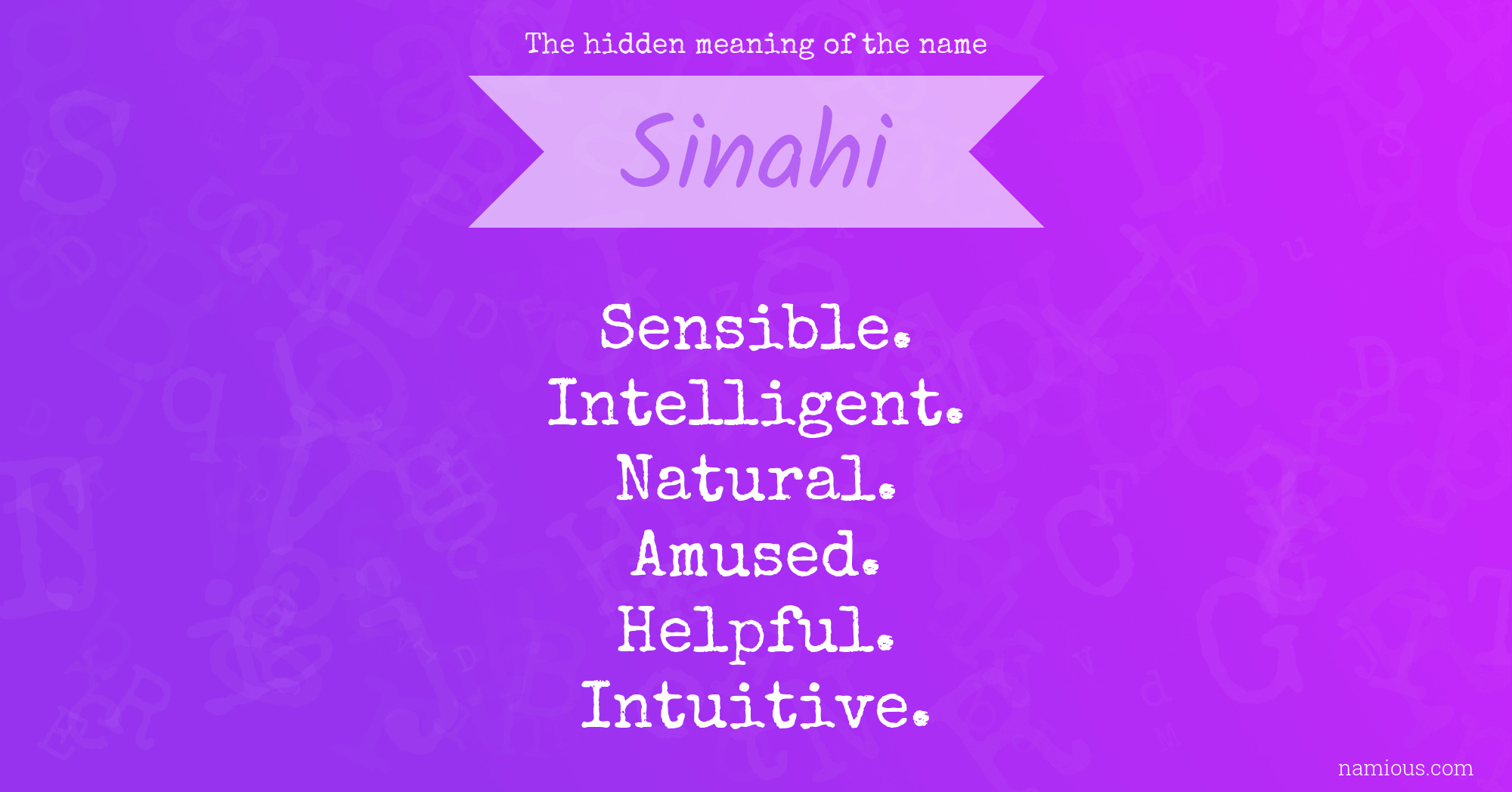 The hidden meaning of the name

Sinahi

Sensible.
Intelligent.
Natural.
Amused.
Helpful.
Intuitive.

namious.com